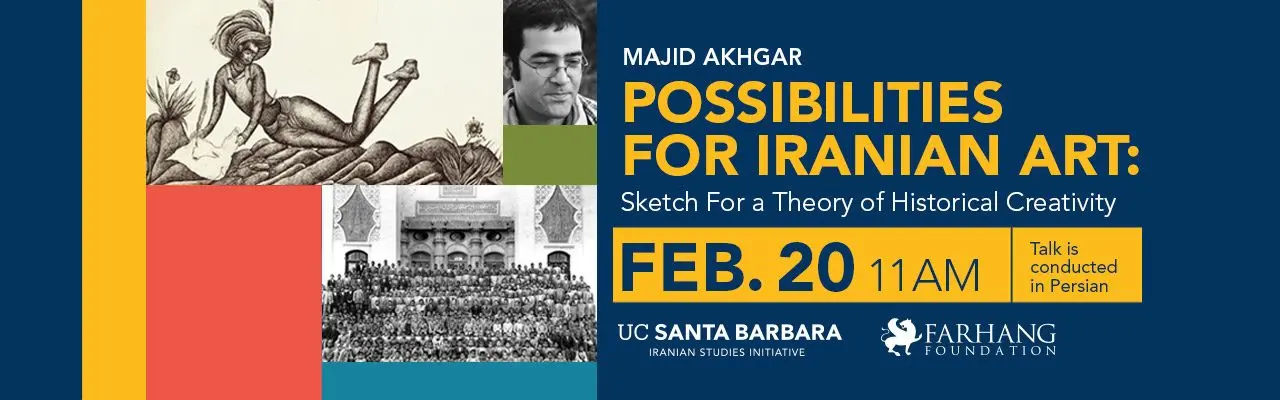 MAJID AKHGAR

POSSIBILITIES FOR IRANIAN ART:

Sketch For a Theory of Historical Creativity

FEB. 20 11AM

Talk is conducted in Persian

UC SANTA BARBARA
IRANIAN STUDIES INITIATIVE

FARHANG FOUNDATION